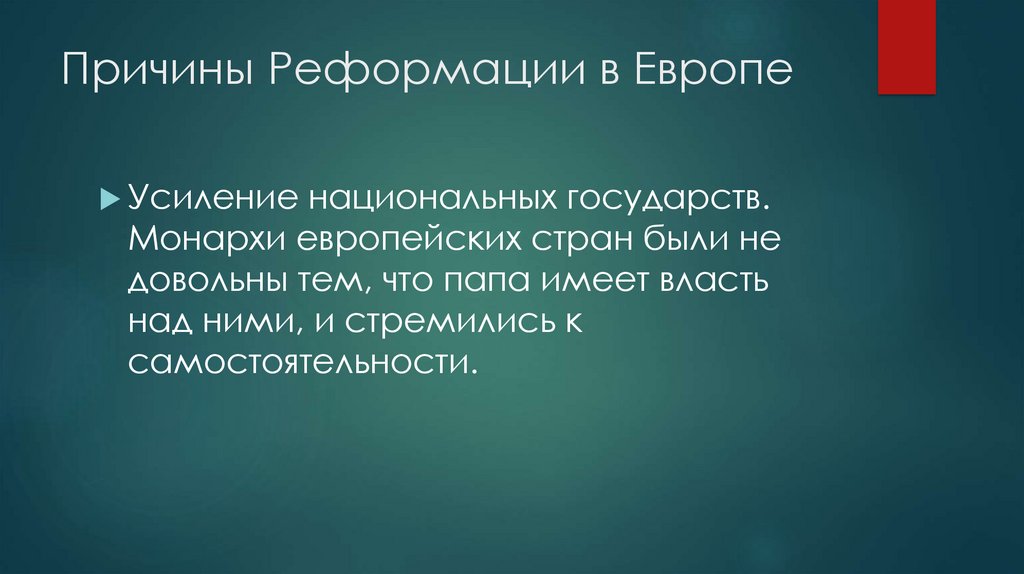 Причины Реформации в Европе

Усиление национальных государств. Монархи европейских стран были не довольны тем, что папа имеет власть над ними, и стремились к самостоятельности.